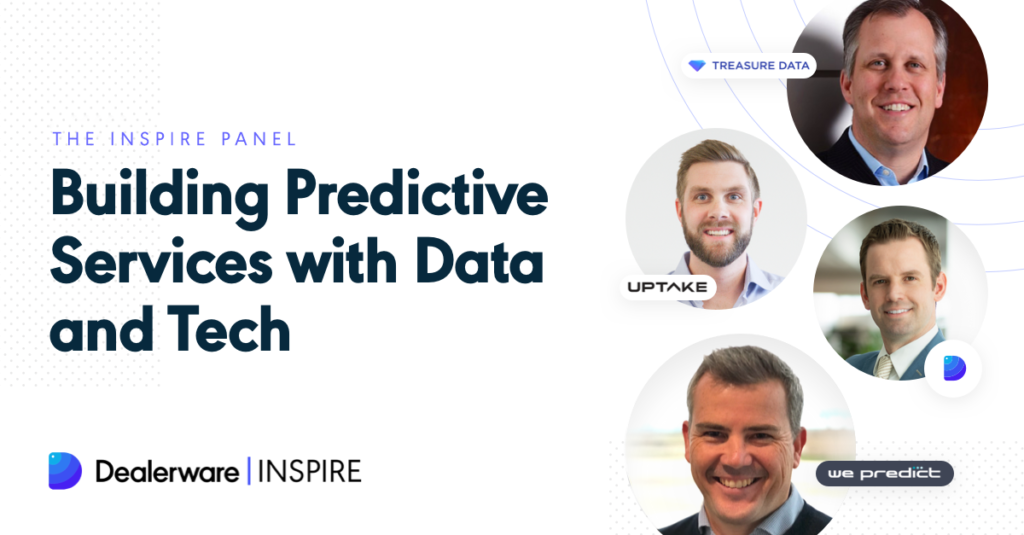 THE INSPIRE PANEL

Building Predictive Services with Data and Tech

Dealerware | INSPIRE

TREASURE DATA

UPTAKE

we predict